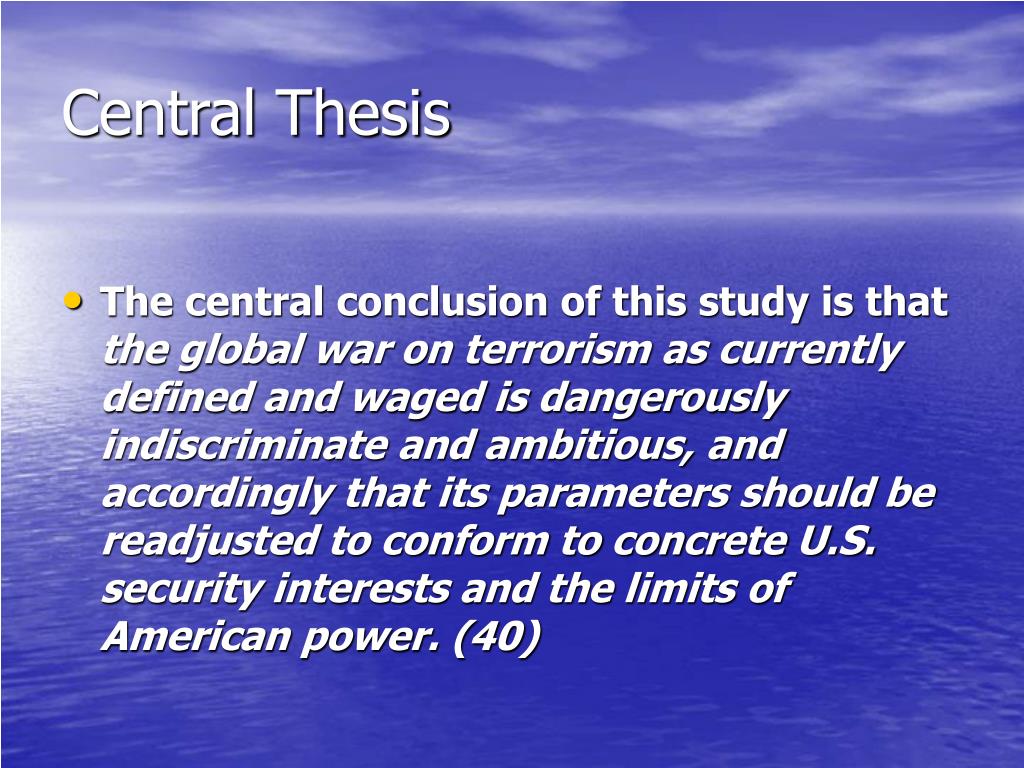 Central Thesis

• The central conclusion of this study is that the global war on terrorism as currently defined and waged is dangerously indiscriminate and ambitious, and accordingly that its parameters should be readjusted to conform to concrete U.S. security interests and the limits of American power. (40)